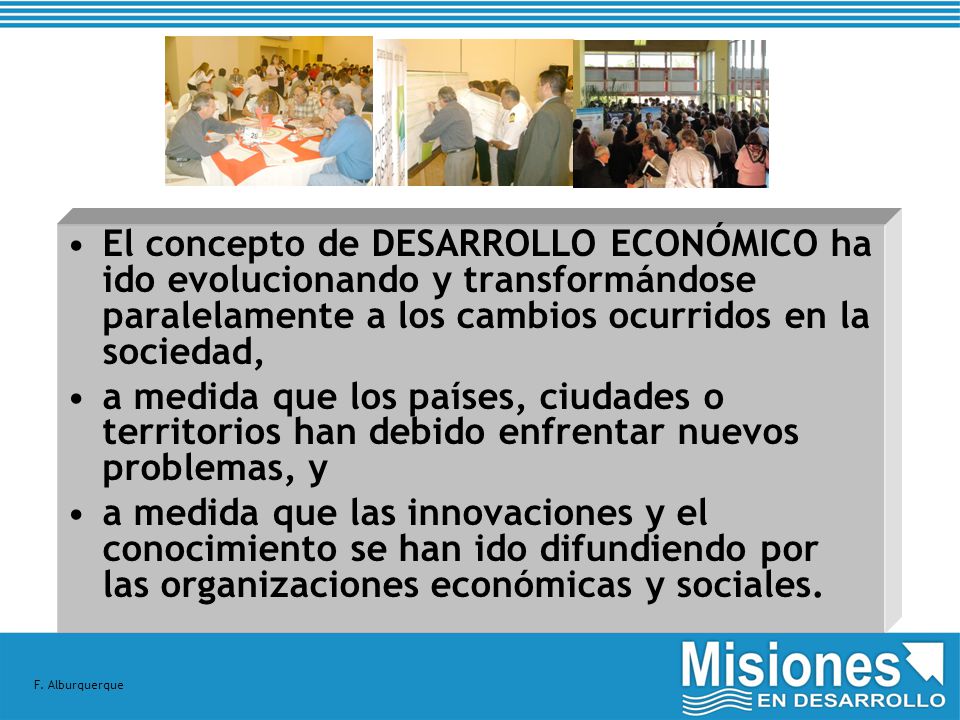 • El concepto de DESARROLLO ECONÓMICO ha ido evolucionando y transformándose paralelamente a los cambios ocurridos en la sociedad,

• a medida que los países, ciudades o territorios han debido enfrentar nuevos problemas, y

• a medida que las innovaciones y el conocimiento se han ido difundiendo por las organizaciones económicas y sociales.

F. Alburquerque

Misiones
EN DESARROLLO